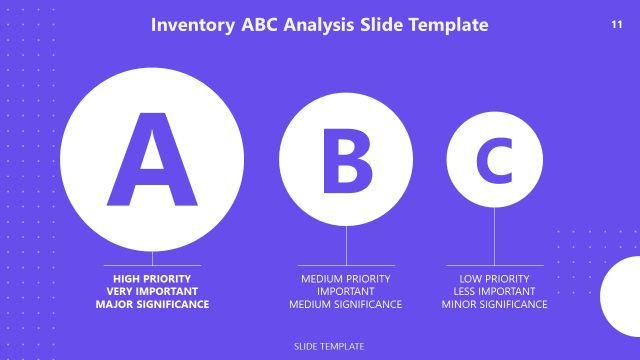 Inventory ABC Analysis Slide Template

11

A

B

C

HIGH PRIORITY
VERY IMPORTANT
MAJOR SIGNIFICANCE

MEDIUM PRIORITY
IMPORTANT
MEDIUM SIGNIFICANCE

LOW PRIORITY
LESS IMPORTANT
MINOR SIGNIFICANCE

SLIDE TEMPLATE